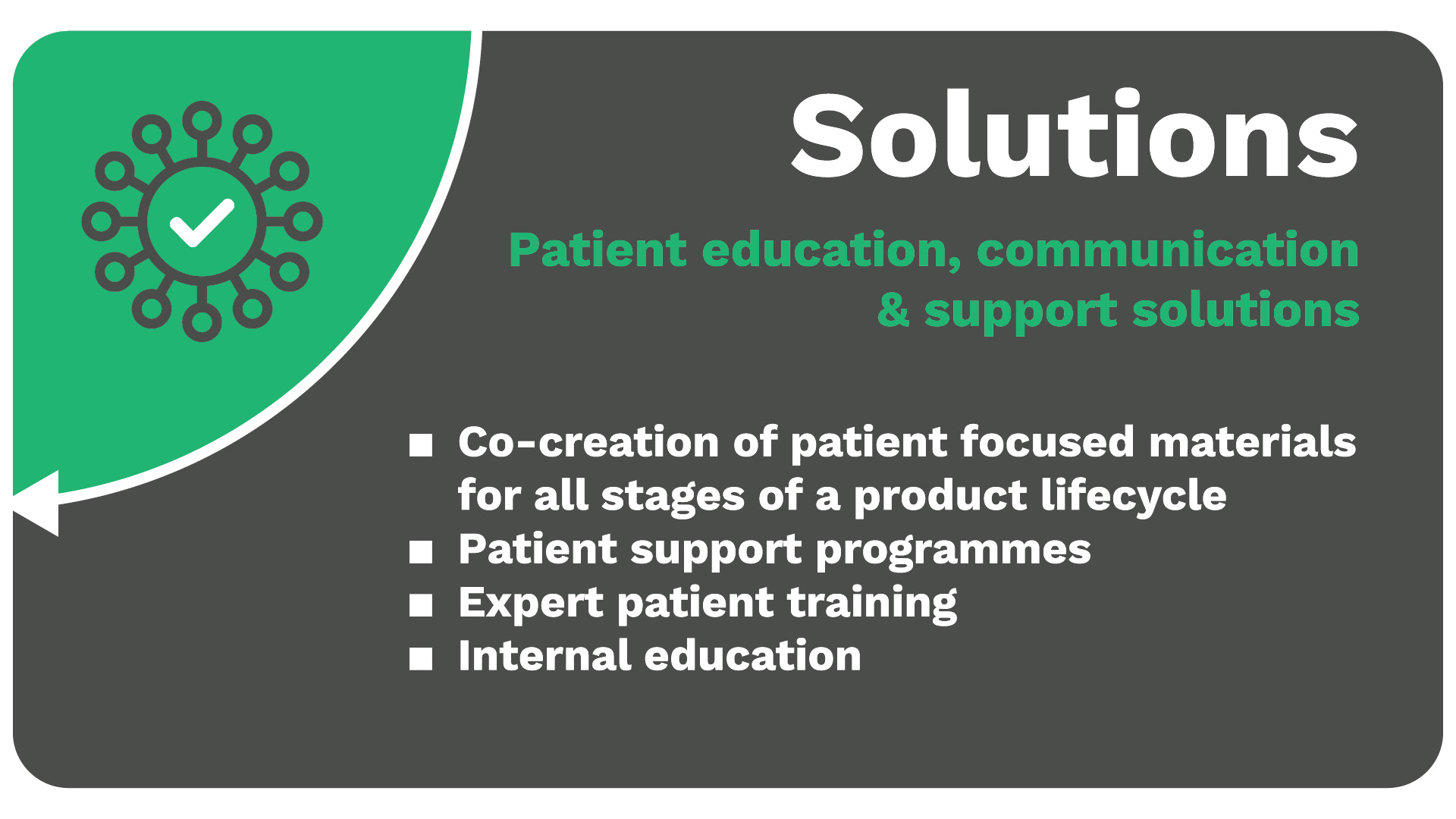 Solutions

Patient education, communication & support solutions

■ Co-creation of patient focused materials for all stages of a product lifecycle
■ Patient support programmes
■ Expert patient training
■ Internal education